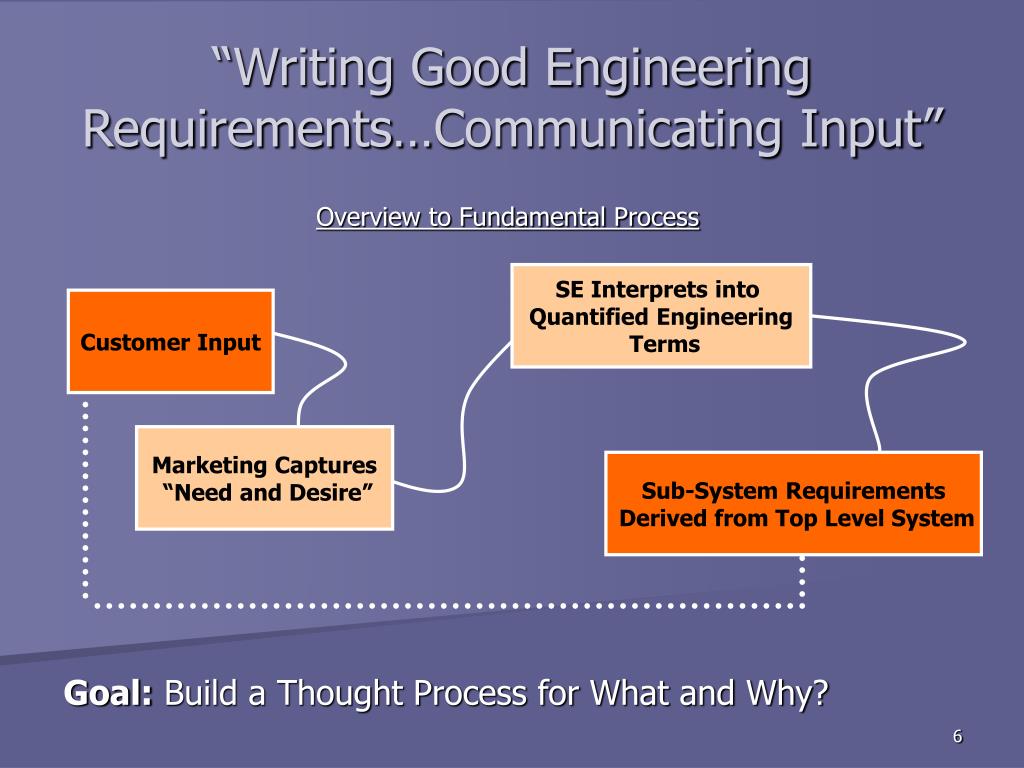 “Writing Good Engineering Requirements…Communicating Input”

Overview to Fundamental Process

Customer Input

Marketing Captures “Need and Desire”

SE Interprets into Quantified Engineering Terms

Sub-System Requirements Derived from Top Level System

Goal: Build a Thought Process for What and Why?

6